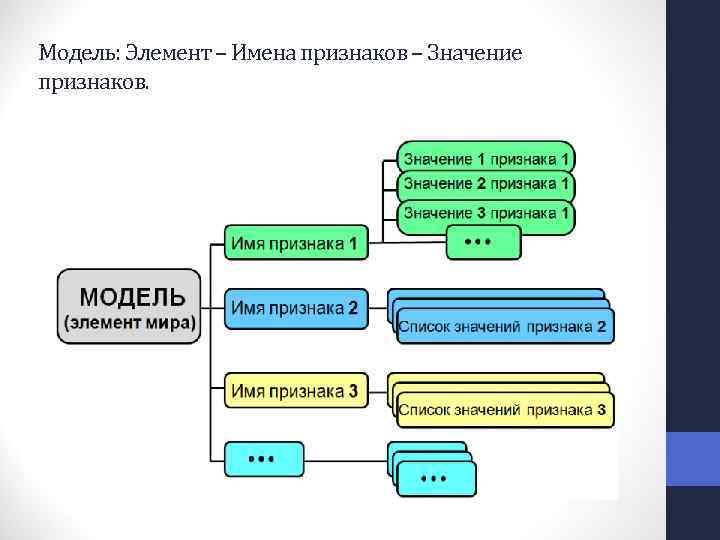 Модель: Элемент – Имена признаков – Значение признаков.

МОДЕЛЬ
(элемент мира)

Имя признака 1

Значение 1 признака 1
Значение 2 признака 1
Значение 3 признака 1
•••

Имя признака 2

Список значений признака 2

Имя признака 3

Список значений признака 3

•••

•••